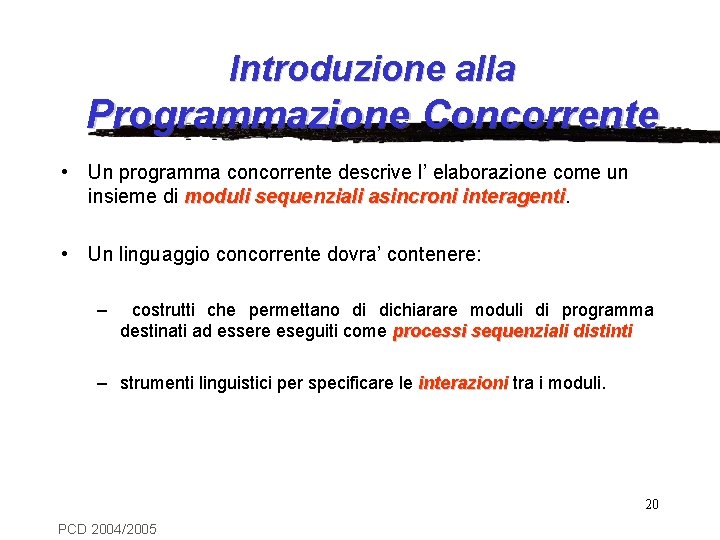 Introduzione alla
Programmazione Concorrente

• Un programma concorrente descrive l' elaborazione come un insieme di moduli sequenziali asincroni interagenti.

• Un linguaggio concorrente dovra' contenere:

– costrutti che permettano di dichiarare moduli di programma destinati ad essere eseguiti come processi sequenziali distinti

– strumenti linguistici per specificare le interazioni tra i moduli.

20

PCD 2004/2005